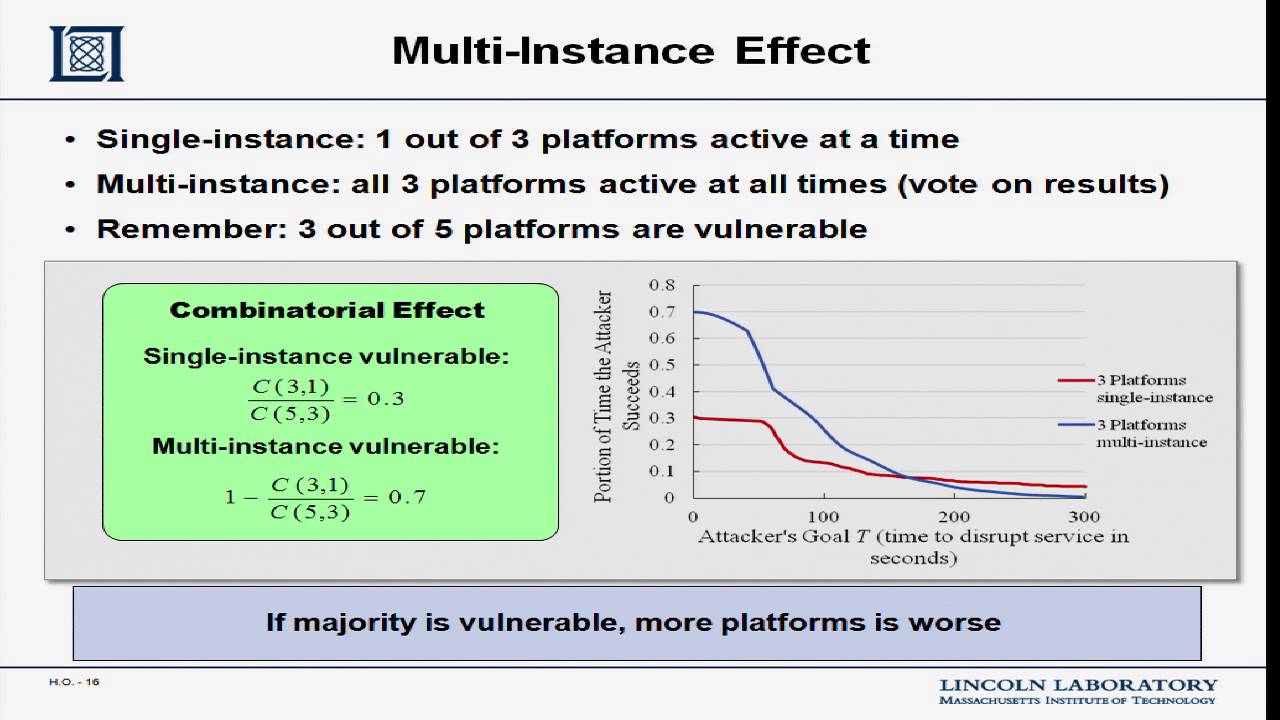 Multi-Instance Effect

• Single-instance: 1 out of 3 platforms active at a time
• Multi-instance: all 3 platforms active at all times (vote on results)
• Remember: 3 out of 5 platforms are vulnerable

Combinatorial Effect

Single-instance vulnerable:

$\frac{C(3,1)}{C(5,3)} = 0.3$

Multi-instance vulnerable:

$1 - \frac{C(3,1)}{C(5,3)} = 0.7$

Portion of Time the Attacker Succeeds

0.8
0.7
0.6
0.5
0.4
0.3
0.2
0.1
0

0 100 200 300

Attacker's Goal $T$ (time to disrupt service in seconds)

3 Platforms single-instance
3 Platforms multi-instance

If majority is vulnerable, more platforms is worse

H.O. - 16

LINCOLN LABORATORY
MASSACHUSETTS INSTITUTE OF TECHNOLOGY